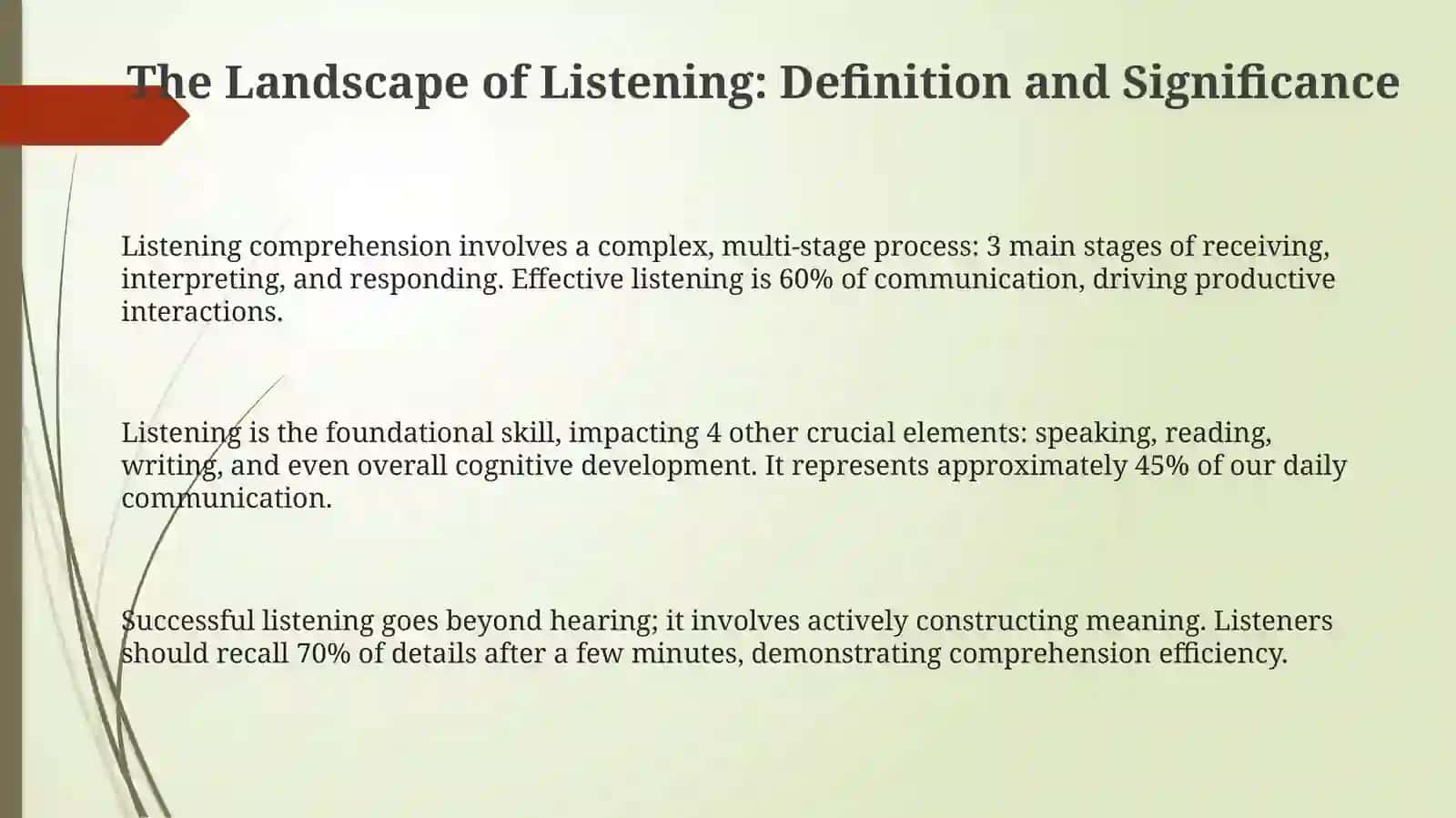 The Landscape of Listening: Definition and Significance

Listening comprehension involves a complex, multi-stage process: 3 main stages of receiving, interpreting, and responding. Effective listening is 60% of communication, driving productive interactions.

Listening is the foundational skill, impacting 4 other crucial elements: speaking, reading, writing, and even overall cognitive development. It represents approximately 45% of our daily communication.

Successful listening goes beyond hearing; it involves actively constructing meaning. Listeners should recall 70% of details after a few minutes, demonstrating comprehension efficiency.